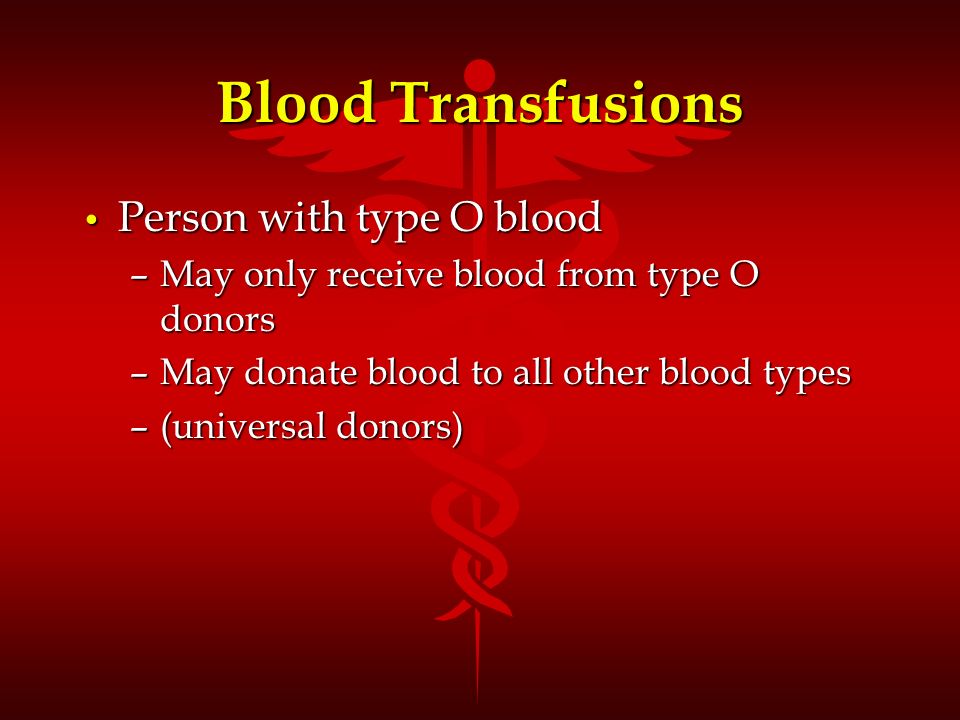 Blood Transfusions

• Person with type O blood
– May only receive blood from type O donors
– May donate blood to all other blood types
– (universal donors)